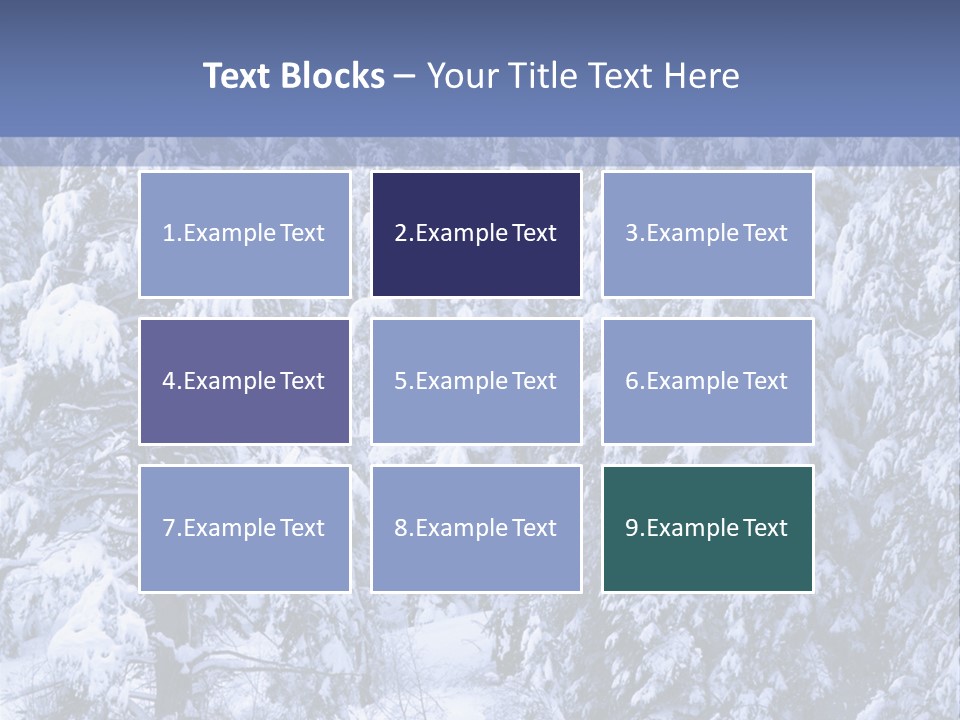 Text Blocks – Your Title Text Here

1.Example Text

2.Example Text

3.Example Text

4.Example Text

5.Example Text

6.Example Text

7.Example Text

8.Example Text

9.Example Text